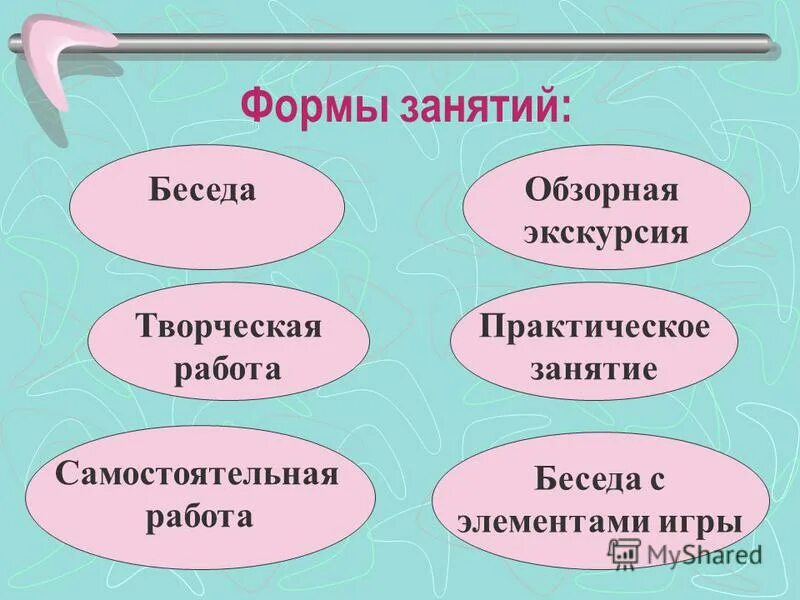 Формы занятий:

Беседа

Обзорная экскурсия

Творческая работа

Практическое занятие

Самостоятельная работа

Беседа с элементами игры

MyShared